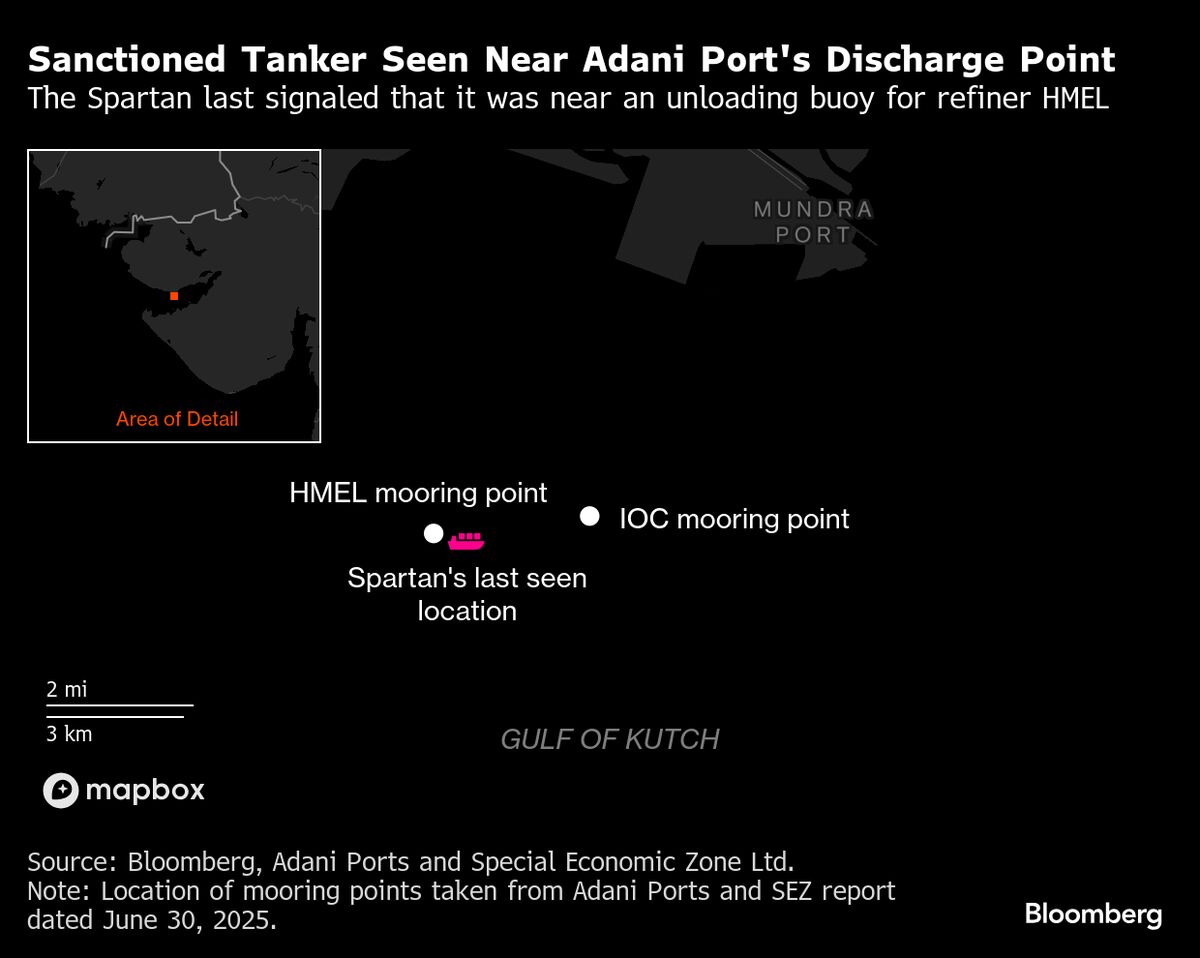 Sanctioned Tanker Seen Near Adani Port's Discharge Point
The Spartan last signaled that it was near an unloading buoy for refiner HMEL

MUNDRA PORT

Area of Detail

HMEL mooring point

IOC mooring point

Spartan's last seen location

2 mi
3 km

GULF OF KUTCH

mapbox

Source: Bloomberg, Adani Ports and Special Economic Zone Ltd.
Note: Location of mooring points taken from Adani Ports and SEZ report dated June 30, 2025.

Bloomberg